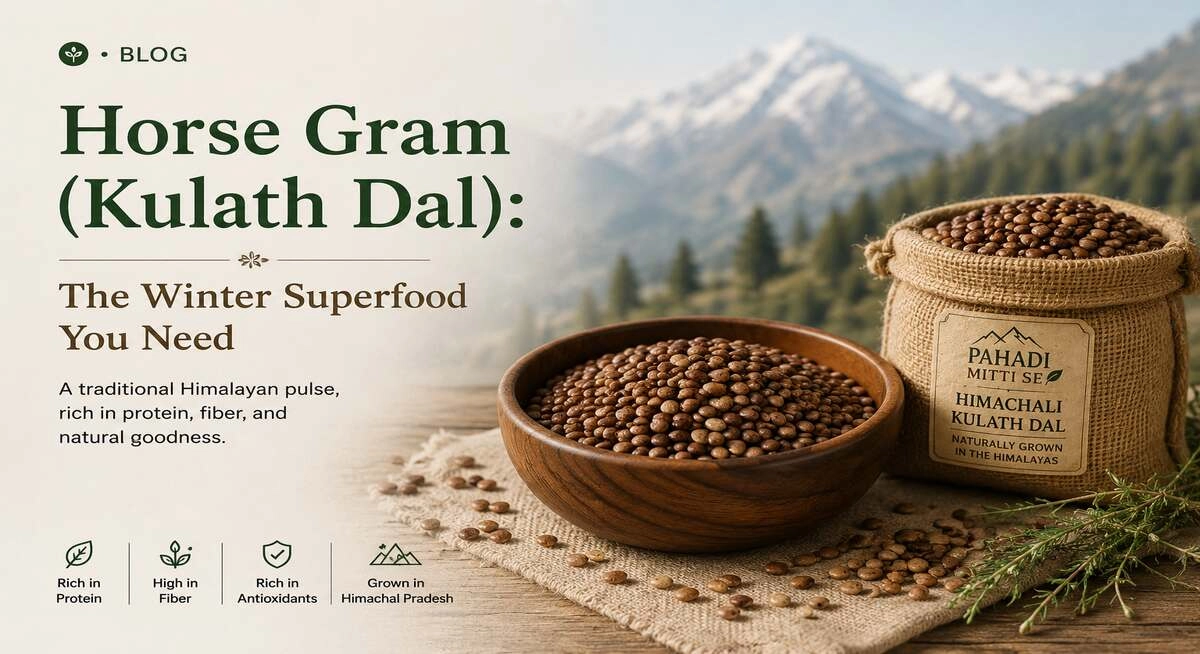 • BLOG

Horse Gram (Kulath Dal):

The Winter Superfood You Need

A traditional Himalayan pulse, rich in protein, fiber, and natural goodness.

Rich in Protein

High in Fiber

Rich in Antioxidants

Grown in Himachal Pradesh

PAHADI MITTI SE

HIMACHALI KULATH DAL

NATURALLY GROWN IN THE HIMALAYAS